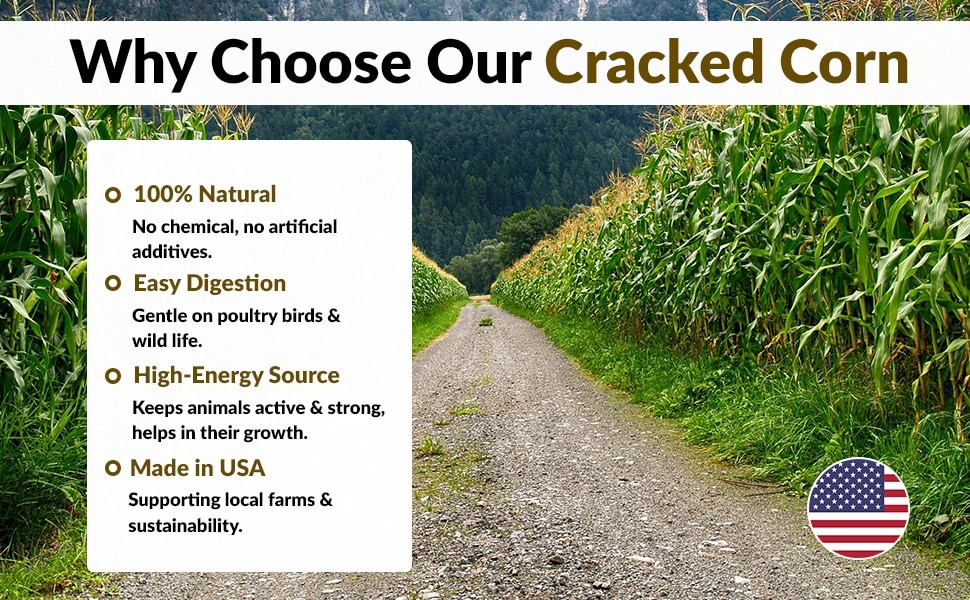 Why Choose Our Cracked Corn

100% Natural
No chemical, no artificial additives.

Easy Digestion
Gentle on poultry birds & wild life.

High-Energy Source
Keeps animals active & strong, helps in their growth.

Made in USA
Supporting local farms & sustainability.